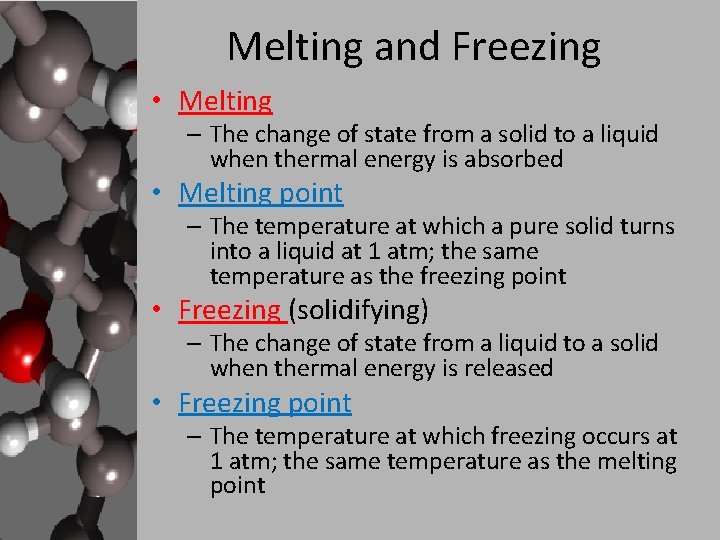 Melting and Freezing

• Melting
– The change of state from a solid to a liquid when thermal energy is absorbed

• Melting point
– The temperature at which a pure solid turns into a liquid at 1 atm; the same temperature as the freezing point

• Freezing (solidifying)
– The change of state from a liquid to a solid when thermal energy is released

• Freezing point
– The temperature at which freezing occurs at 1 atm; the same temperature as the melting point